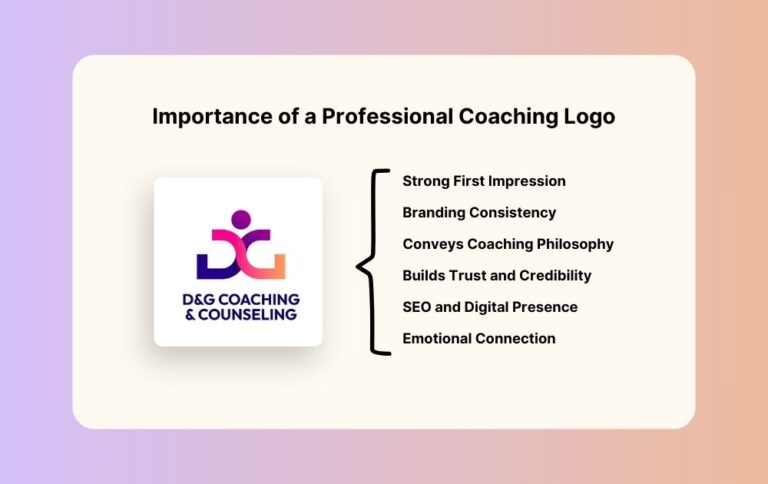 Importance of a Professional Coaching Logo

D&G COACHING & COUNSELING

Strong First Impression

Branding Consistency

Conveys Coaching Philosophy

Builds Trust and Credibility

SEO and Digital Presence

Emotional Connection